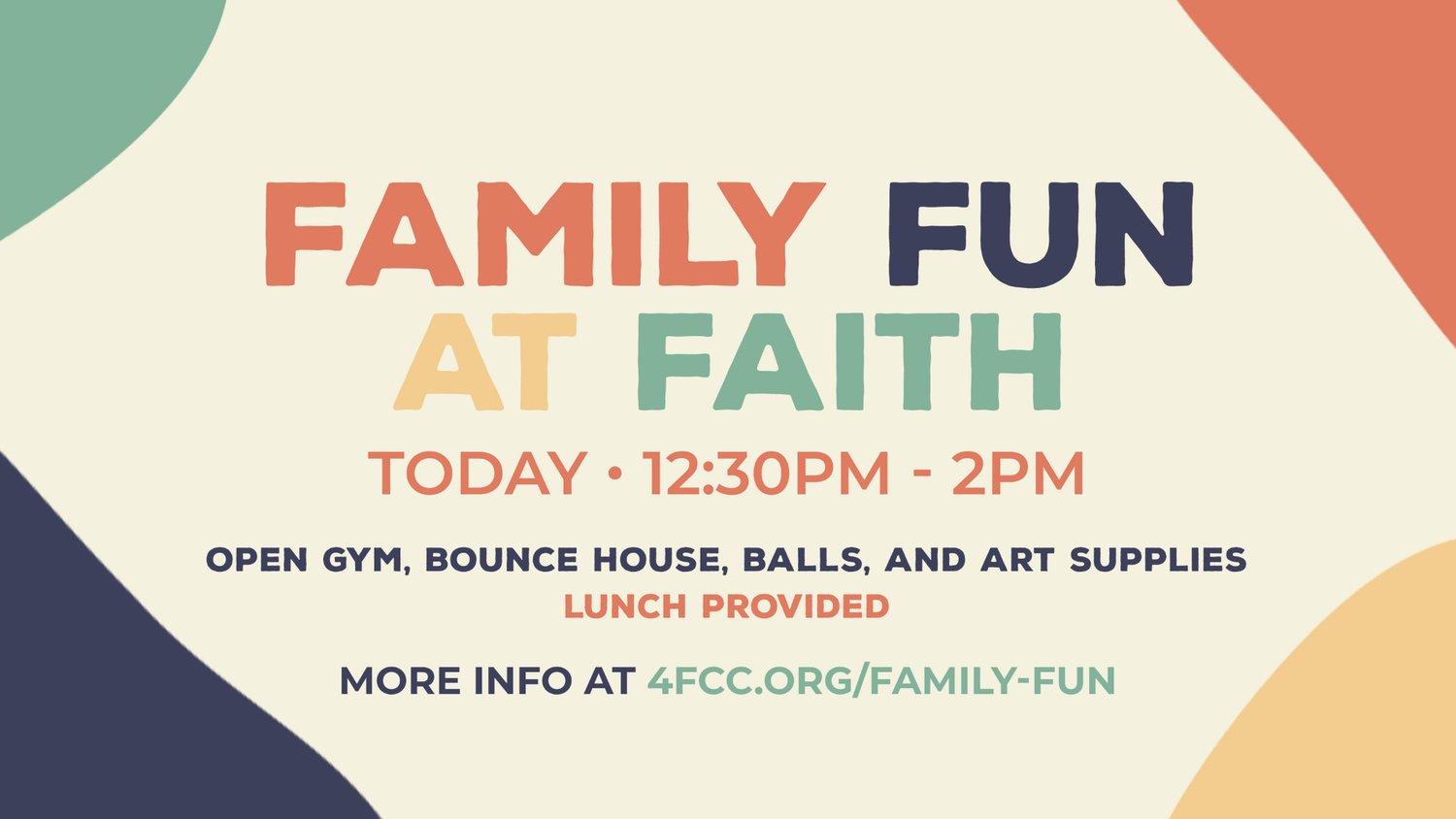 FAMILY FUN
AT FAITH

TODAY • 12:30PM - 2PM

OPEN GYM, BOUNCE HOUSE, BALLS, AND ART SUPPLIES
LUNCH PROVIDED

MORE INFO AT 4FCC.ORG/FAMILY-FUN